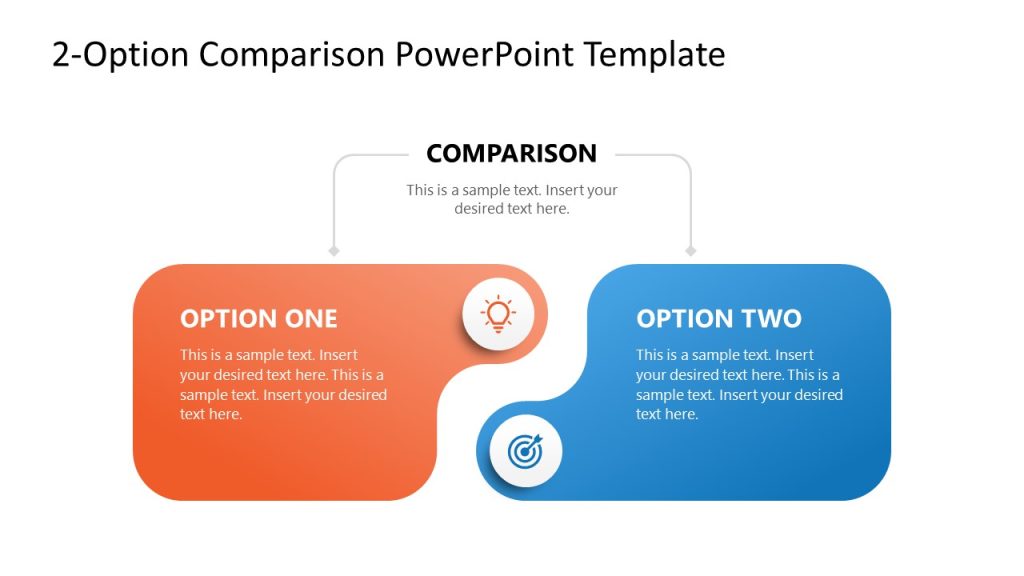 2-Option Comparison PowerPoint Template

COMPARISON

This is a sample text. Insert your desired text here.

OPTION ONE

This is a sample text. Insert your desired text here. This is a sample text. Insert your desired text here.

OPTION TWO

This is a sample text. Insert your desired text here. This is a sample text. Insert your desired text here.